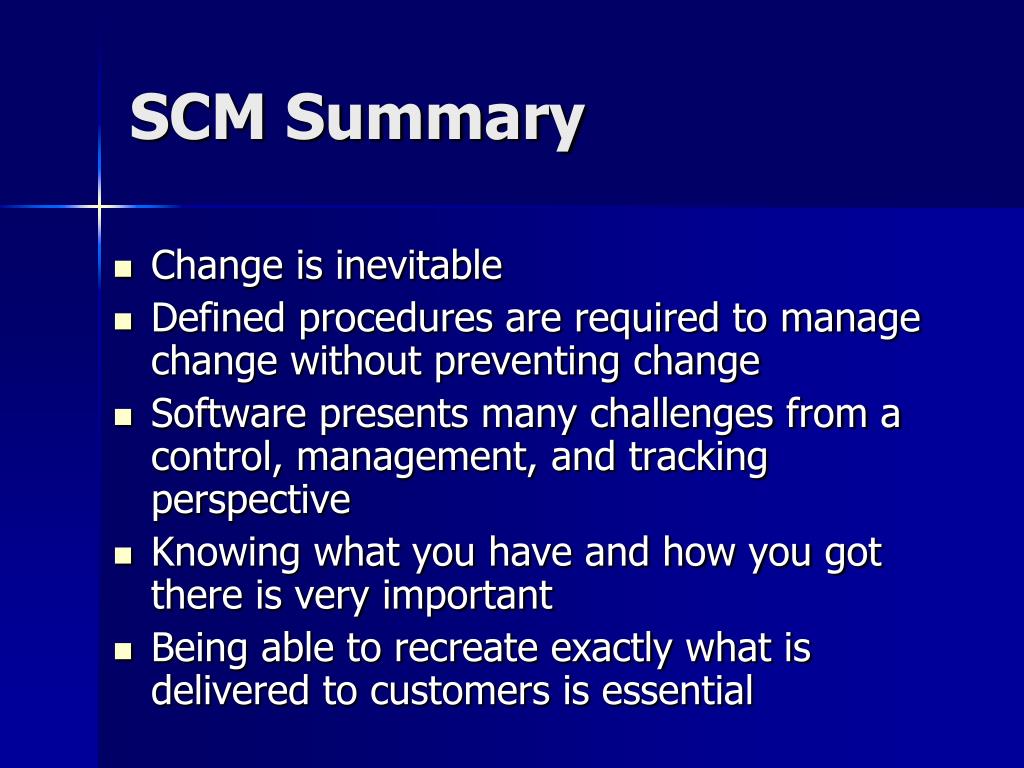 SCM Summary

- Change is inevitable
- Defined procedures are required to manage change without preventing change
- Software presents many challenges from a control, management, and tracking perspective
- Knowing what you have and how you got there is very important
- Being able to recreate exactly what is delivered to customers is essential